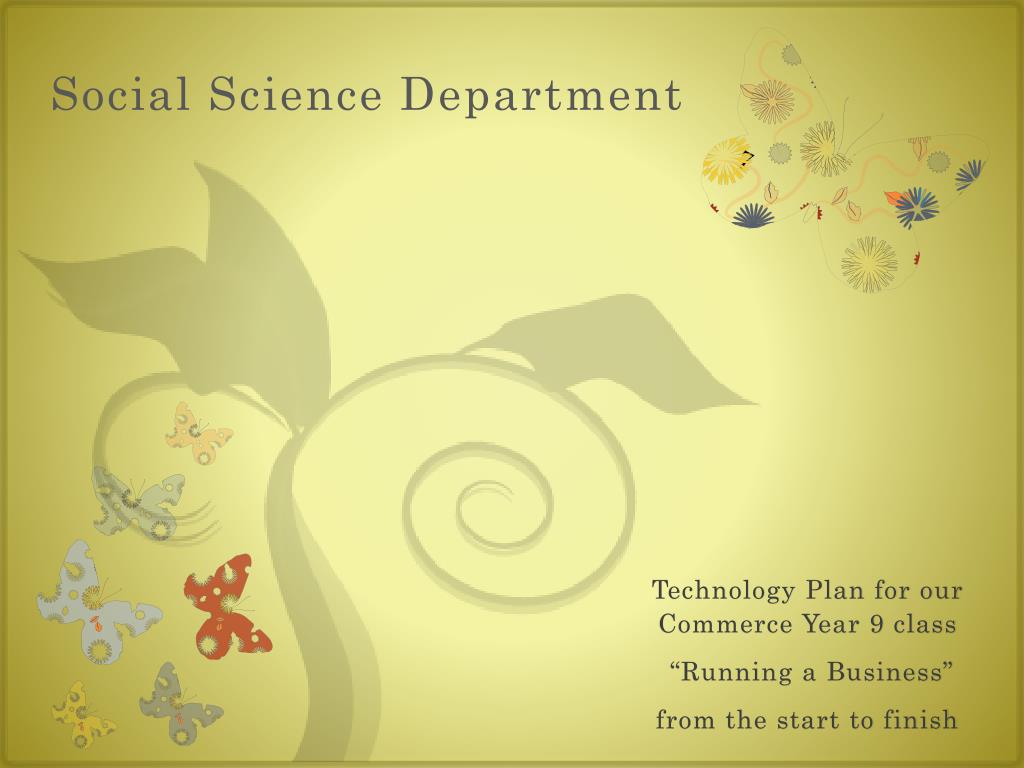 Social Science Department

Technology Plan for our Commerce Year 9 class

"Running a Business"

from the start to finish